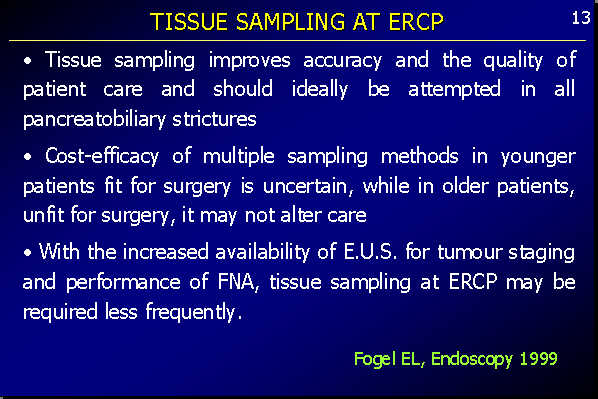 TISSUE SAMPLING AT ERCP

13

• Tissue sampling improves accuracy and the quality of patient care and should ideally be attempted in all pancreatobiliary strictures

• Cost-efficacy of multiple sampling methods in younger patients fit for surgery is uncertain, while in older patients, unfit for surgery, it may not alter care

• With the increased availability of E.U.S. for tumour staging and performance of FNA, tissue sampling at ERCP may be required less frequently.

Fogel EL, Endoscopy 1999